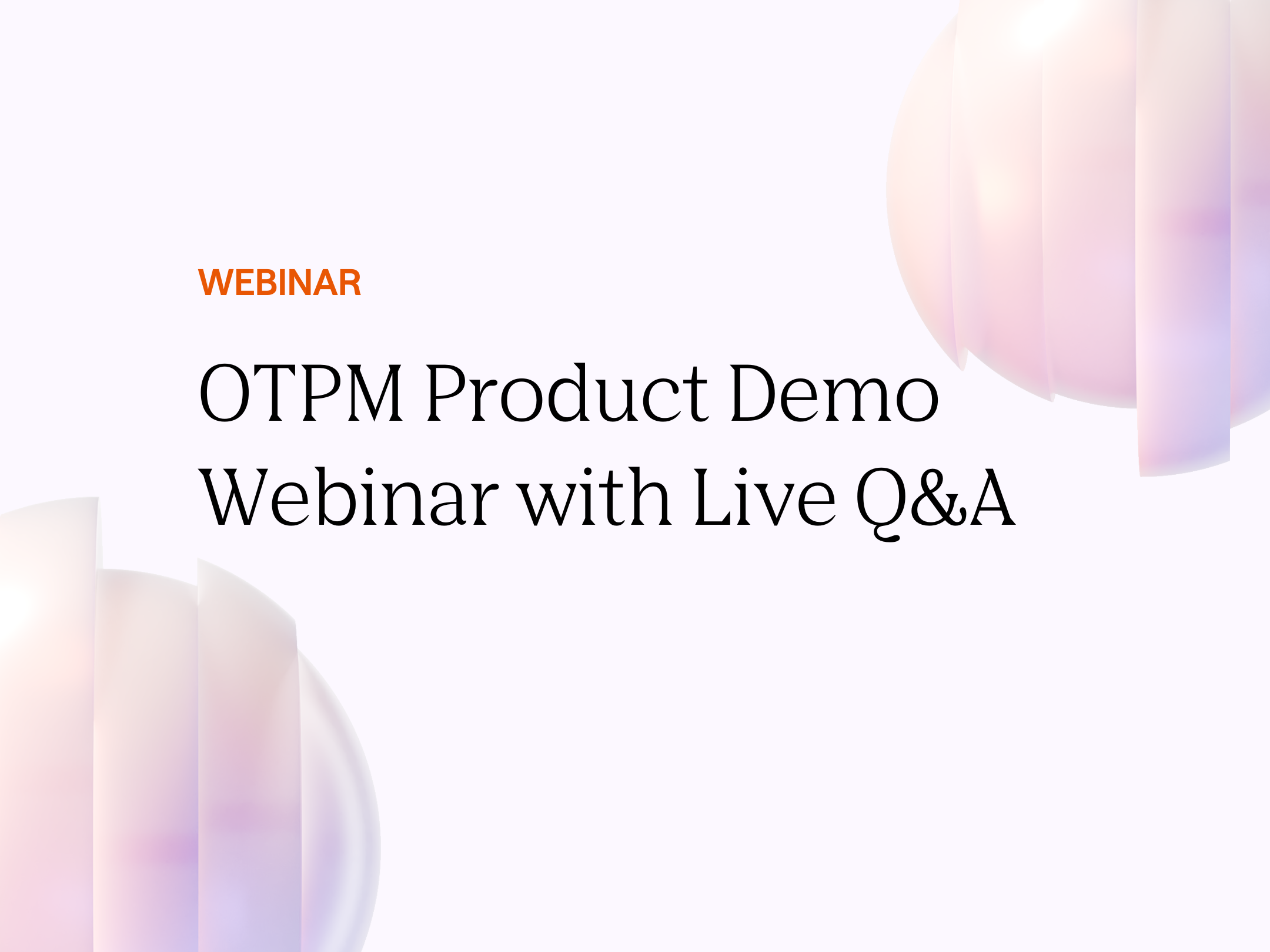 WEBINAR

OTPM Product Demo Webinar with Live Q&A